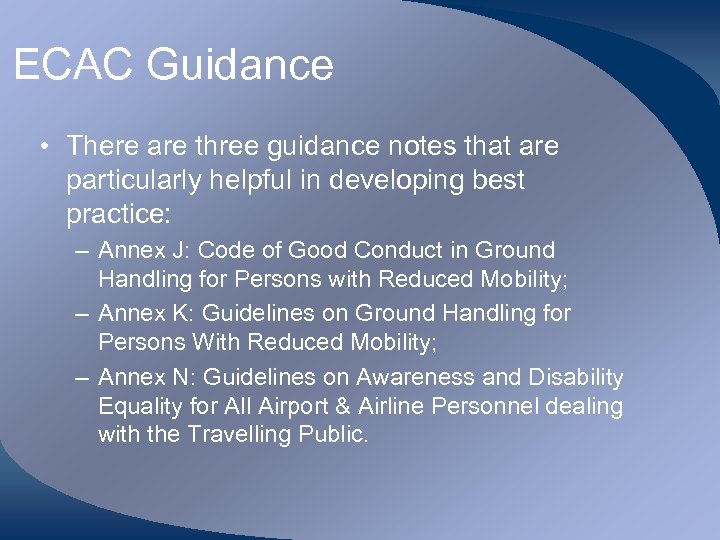 ECAC Guidance

• There are three guidance notes that are particularly helpful in developing best practice:
– Annex J: Code of Good Conduct in Ground Handling for Persons with Reduced Mobility;
– Annex K: Guidelines on Ground Handling for Persons With Reduced Mobility;
– Annex N: Guidelines on Awareness and Disability Equality for All Airport & Airline Personnel dealing with the Travelling Public.